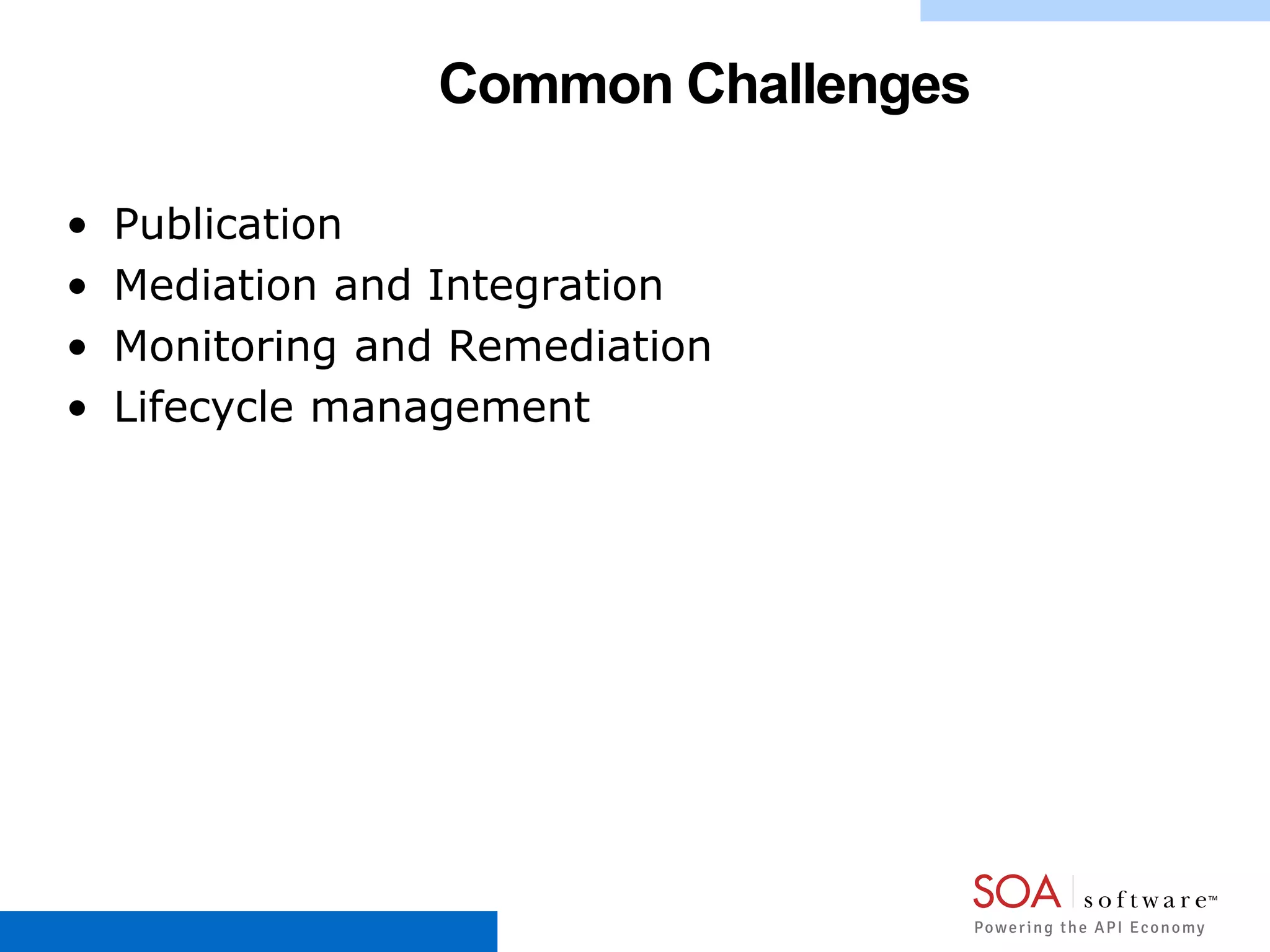 Common Challenges

• Publication
• Mediation and Integration
• Monitoring and Remediation
• Lifecycle management

SOA software™
Powering the API Economy